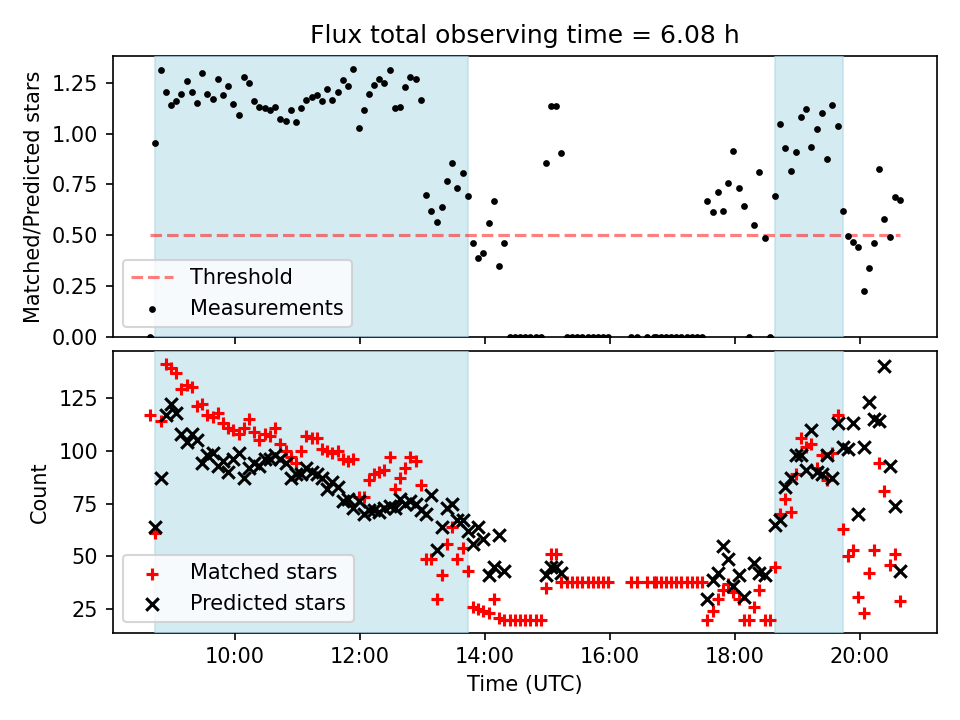 Flux total observing time = 6.08 h

Matched/Predicted stars

1.25
1.00
0.75
0.50
0.25
0.00

Threshold
Measurements

Count

125
100
75
50
25

Matched stars
Predicted stars

10:00
12:00
14:00
16:00
18:00
20:00

Time (UTC)